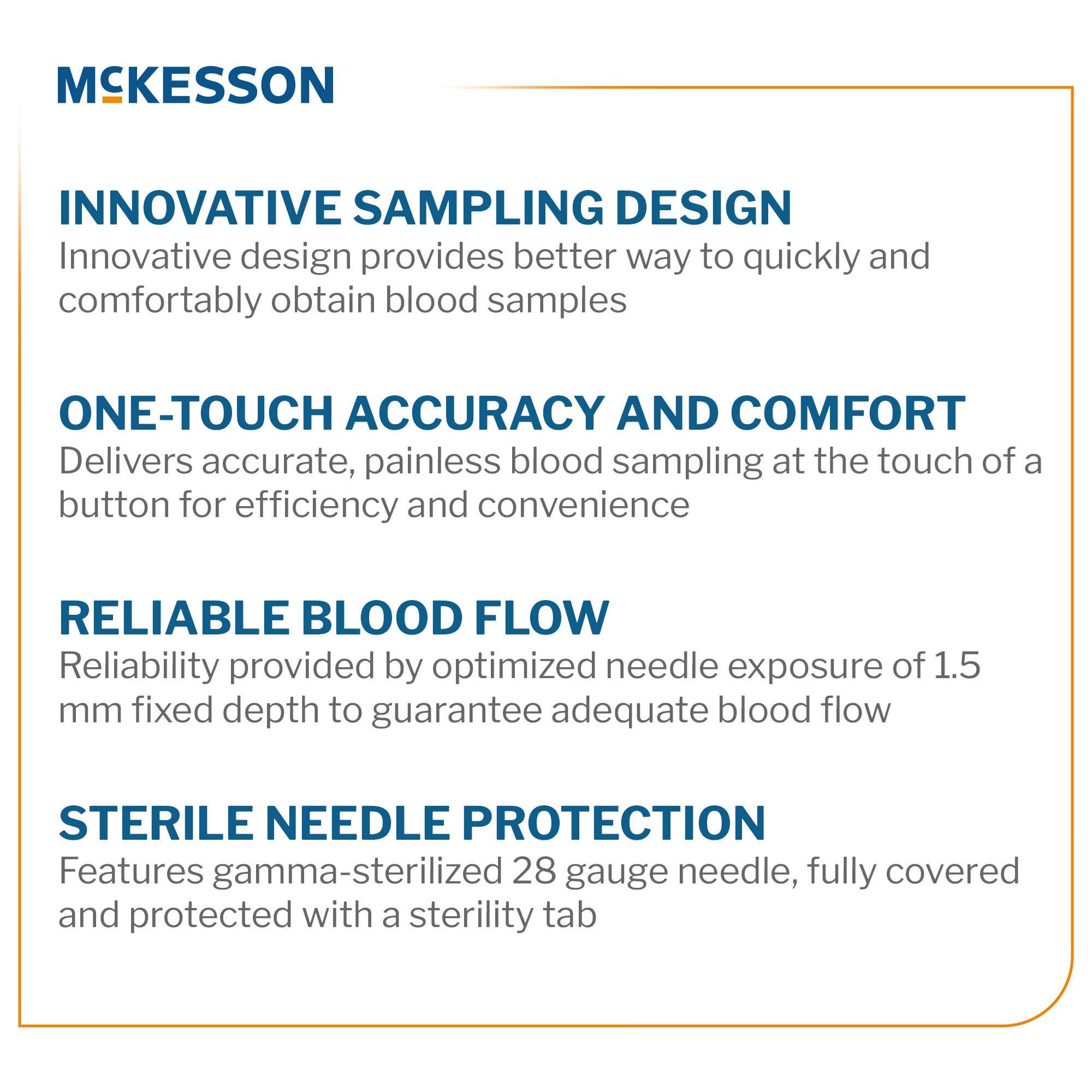 McKESSON

INNOVATIVE SAMPLING DESIGN
Innovative design provides better way to quickly and comfortably obtain blood samples

ONE-TOUCH ACCURACY AND COMFORT
Delivers accurate, painless blood sampling at the touch of a button for efficiency and convenience

RELIABLE BLOOD FLOW
Reliability provided by optimized needle exposure of 1.5 mm fixed depth to guarantee adequate blood flow

STERILE NEEDLE PROTECTION
Features gamma-sterilized 28 gauge needle, fully covered and protected with a sterility tab